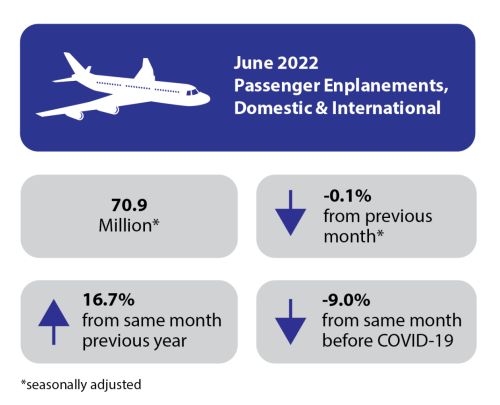 June 2022
Passenger Enplanements, Domestic & International

70.9
Million*

-0.1%
from previous month*

16.7%
from same month previous year

-9.0%
from same month before COVID-19

*seasonally adjusted